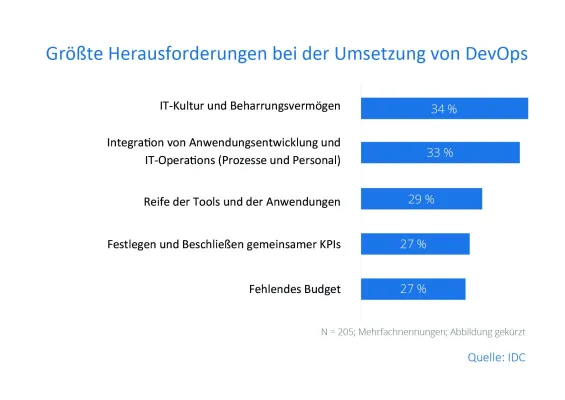 Größte Herausforderungen bei der Umsetzung von DevOps

IT-Kultur und Beharrungsvermögen 34 %

Integration von Anwendungsentwicklung und IT-Operations (Prozesse und Personal) 33 %

Reife der Tools und der Anwendungen 29 %

Festlegen und Beschließen gemeinsamer KPIs 27 %

Fehlendes Budget 27 %

N = 205; Mehrfachnennungen; Abbildung gekürzt

Quelle: IDC